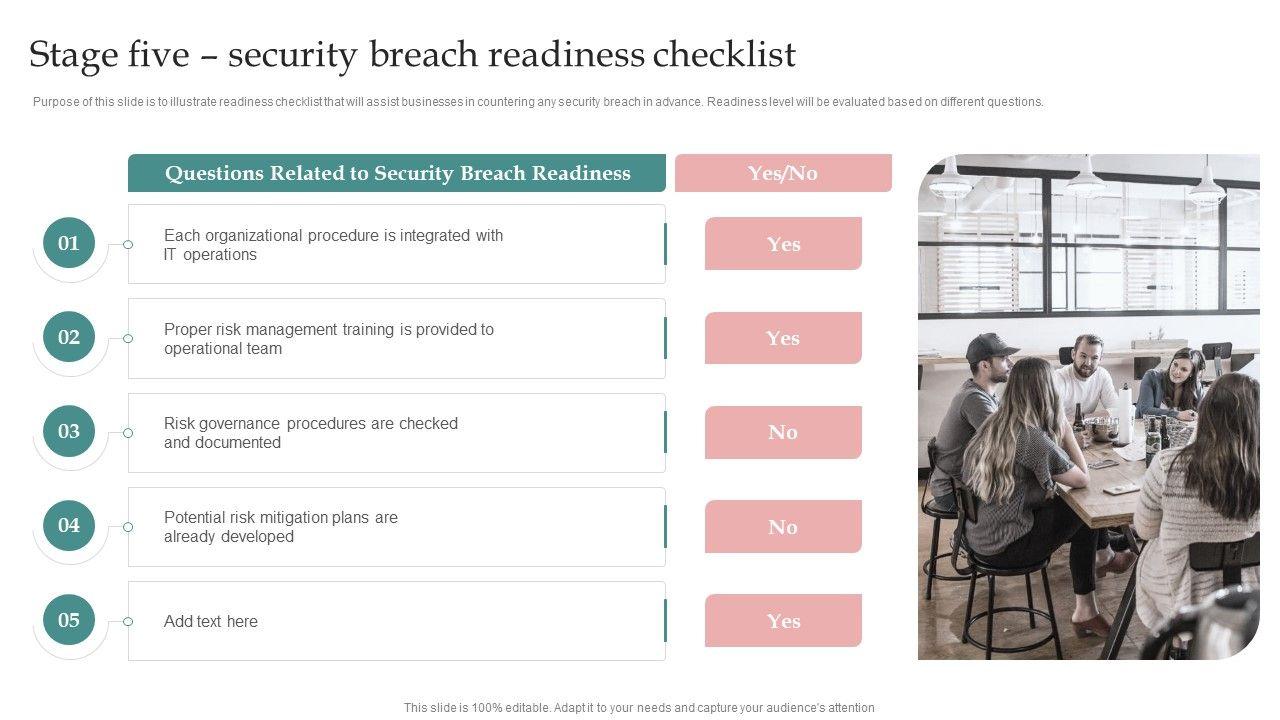 Stage five – security breach readiness checklist

Purpose of this slide is to illustrate readiness checklist that will assist businesses in countering any security breach in advance. Readiness level will be evaluated based on different questions.

| | Questions Related to Security Breach Readiness | Yes/No |
|---|---|---|
| 01 | Each organizational procedure is integrated with IT operations | Yes |
| 02 | Proper risk management training is provided to operational team | Yes |
| 03 | Risk governance procedures are checked and documented | No |
| 04 | Potential risk mitigation plans are already developed | No |
| 05 | Add text here | Yes |

This slide is 100% editable. Adapt it to your needs and capture your audience's attention